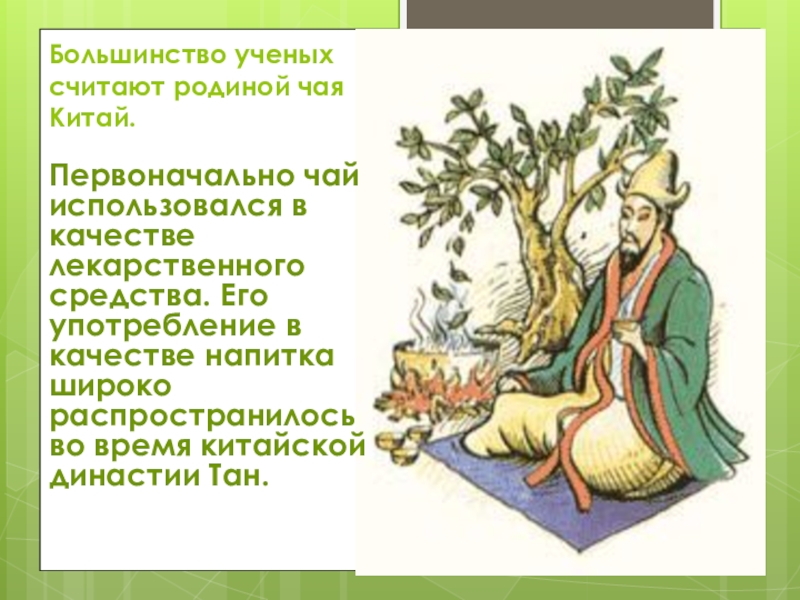 Большинство ученых считают родиной чая Китай.

Первоначально чай использовался в качестве лекарственного средства. Его употребление в качестве напитка широко распространилось во время китайской династии Тан.